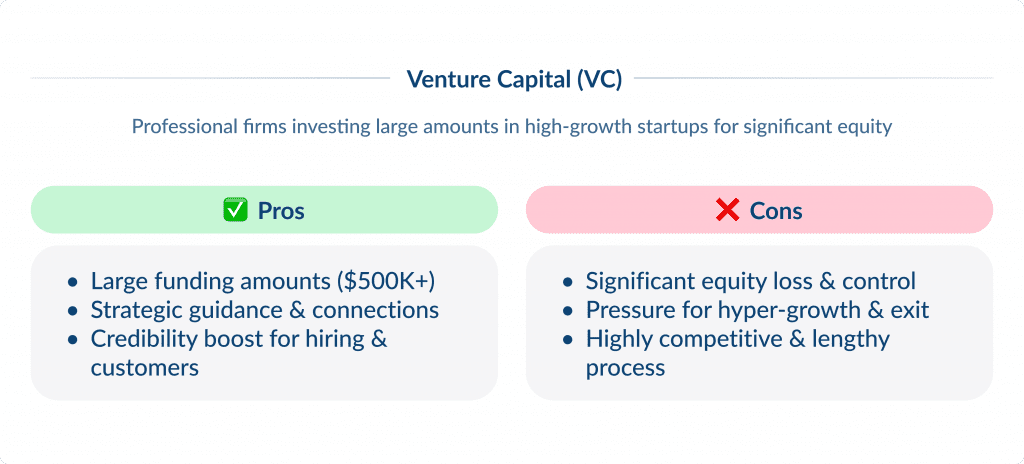 Venture Capital (VC)

Professional firms investing large amounts in high-growth startups for significant equity

✅ Pros

- Large funding amounts (\$500K+)
- Strategic guidance & connections
- Credibility boost for hiring & customers

❌ Cons

- Significant equity loss & control
- Pressure for hyper-growth & exit
- Highly competitive & lengthy process